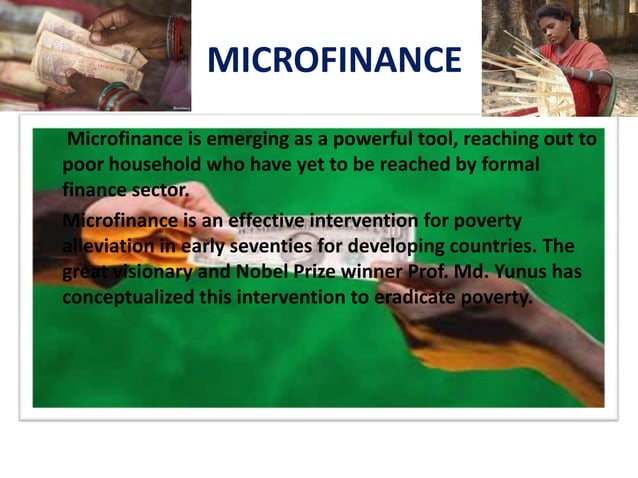 MICROFINANCE

Microfinance is emerging as a powerful tool, reaching out to poor household who have yet to be reached by formal finance sector.

Microfinance is an effective intervention for poverty alleviation in early seventies for developing countries. The great visionary and Nobel Prize winner Prof. Md. Yunus has conceptualized this intervention to eradicate poverty.